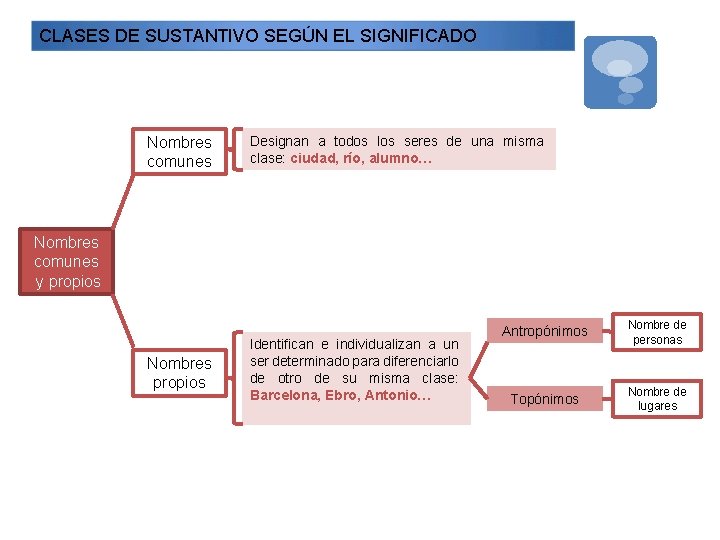 CLASES DE SUSTANTIVO SEGÚN EL SIGNIFICADO

Nombres comunes y propios

Nombres comunes

Designan a todos los seres de una misma clase: ciudad, río, alumno…

Nombres propios

Identifican e individualizan a un ser determinado para diferenciarlo de otro de su misma clase: Barcelona, Ebro, Antonio…

Antropónimos

Nombre de personas

Topónimos

Nombre de lugares